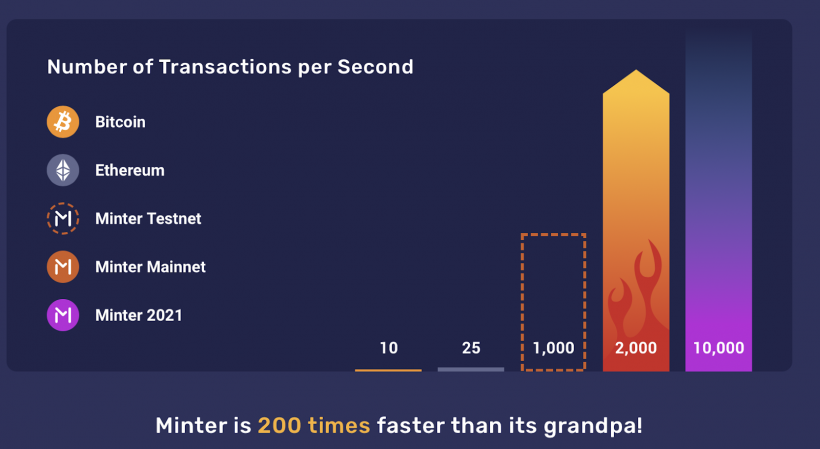 Number of Transactions per Second

Bitcoin

Ethereum

Minter Testnet

Minter Mainnet

Minter 2021

10

25

1,000

2,000

10,000

Minter is 200 times faster than its grandpa!